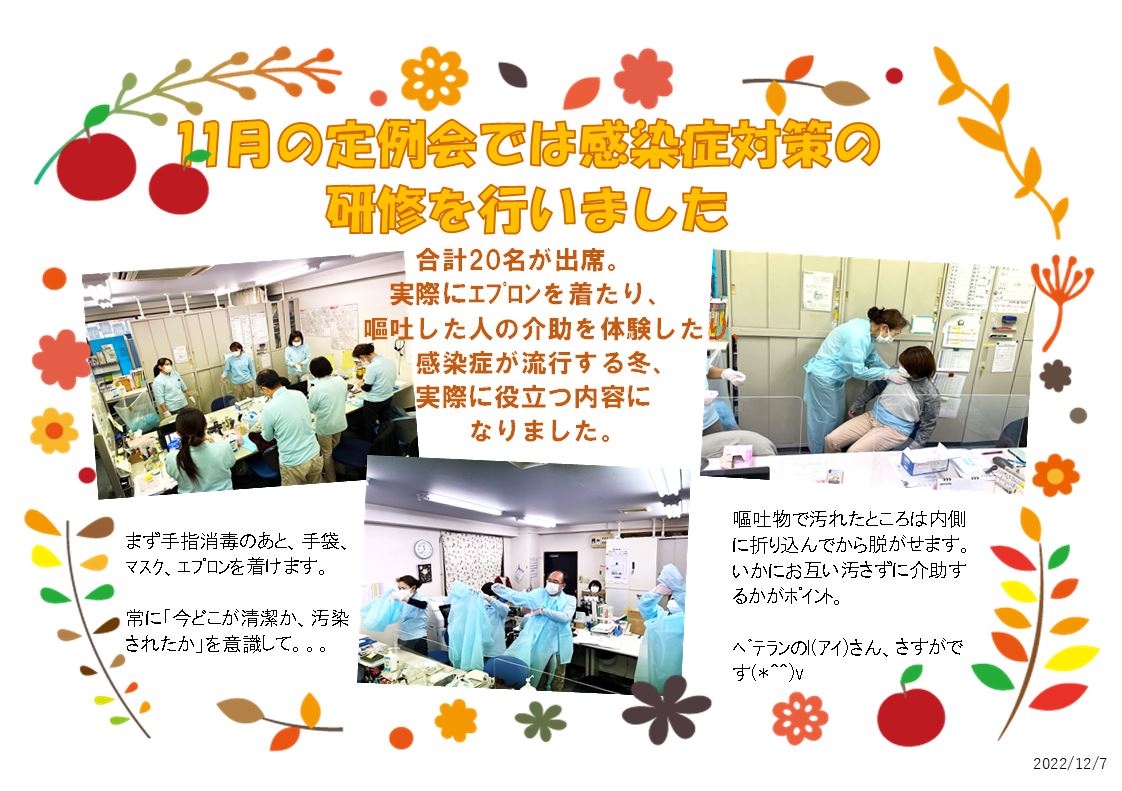 11月の定例会では感染症対策の研修を行いました

合計20名が出席。
実際にｴﾌﾟﾛﾝを着たり、
嘔吐した人の介助を体験したり
感染症が流行する冬、
実際に役立つ内容に
なりました。

まず手指消毒のあと、手袋、マスク、エプロンを着けます。

常に「今どこが清潔か、汚染されたか」を意識して。。。

嘔吐物で汚れたところは内側に折り込んでから脱がせます。いかにお互い汚さずに介助するかがポイント。

ベテランのI(アイ)さん、さすがです(*^^)v

2022/12/7